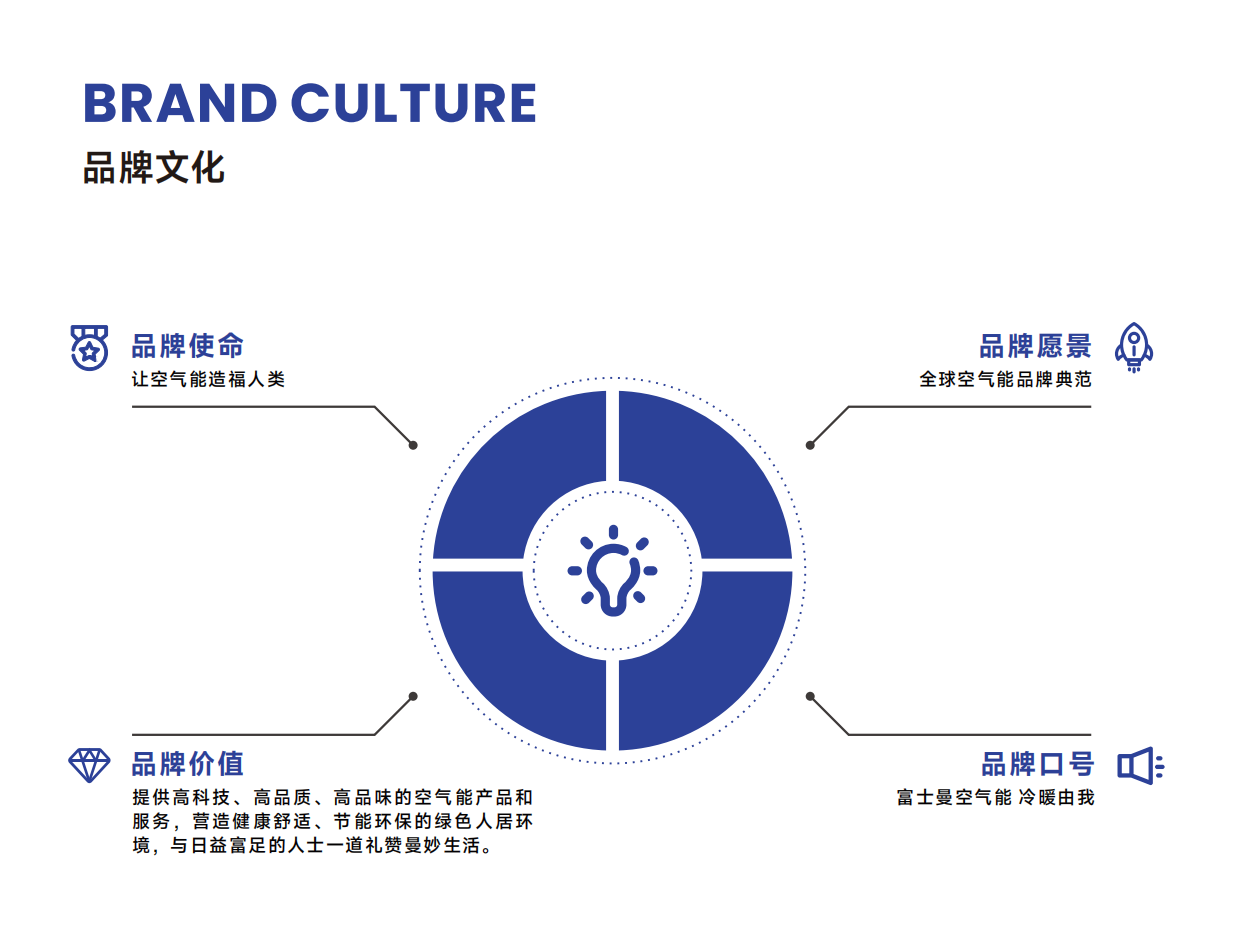 BRAND CULTURE

品牌文化

品牌使命

让空气能造福人类

品牌愿景

全球空气能品牌典范

品牌价值

提供高科技、高品质、高品味的空气能产品和服务，营造健康舒适、节能环保的绿色人居环境，与日益富足的人士一道礼赞曼妙生活。

品牌口号

富士曼空气能 冷暖由我